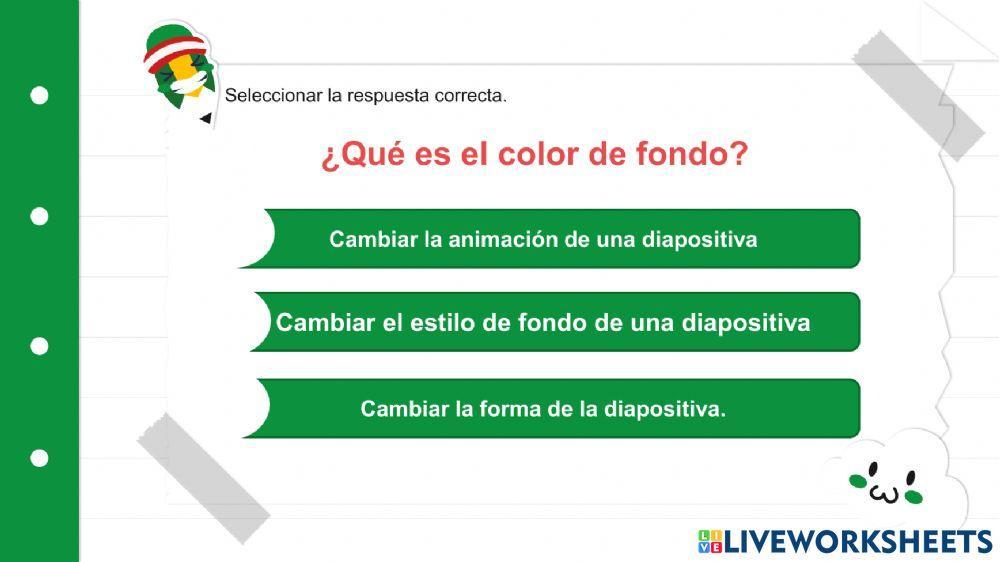 Seleccionar la respuesta correcta.

¿Qué es el color de fondo?

Cambiar la animación de una diapositiva

Cambiar el estilo de fondo de una diapositiva

Cambiar la forma de la diapositiva.

LIVEWORKSHEETS